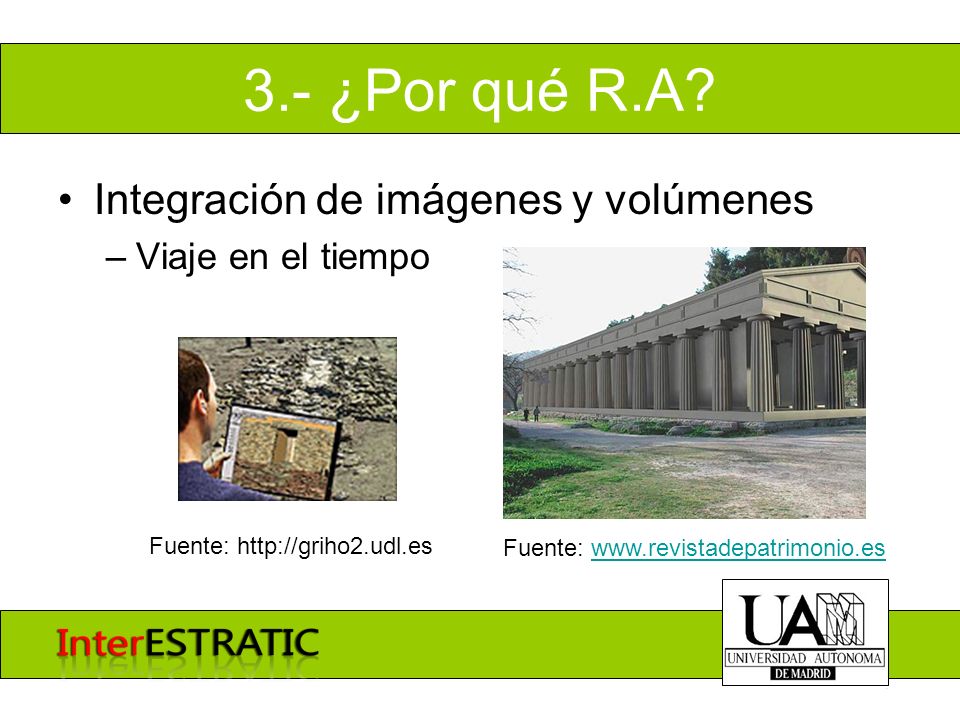 3.- ¿Por qué R.A?

• Integración de imágenes y volúmenes
– Viaje en el tiempo

Fuente: http://griho2.udl.es

Fuente: www.revistadepatrimonio.es

InterESTRATIC

UAM
UNIVERSIDAD AUTONOMA
DE MADRID